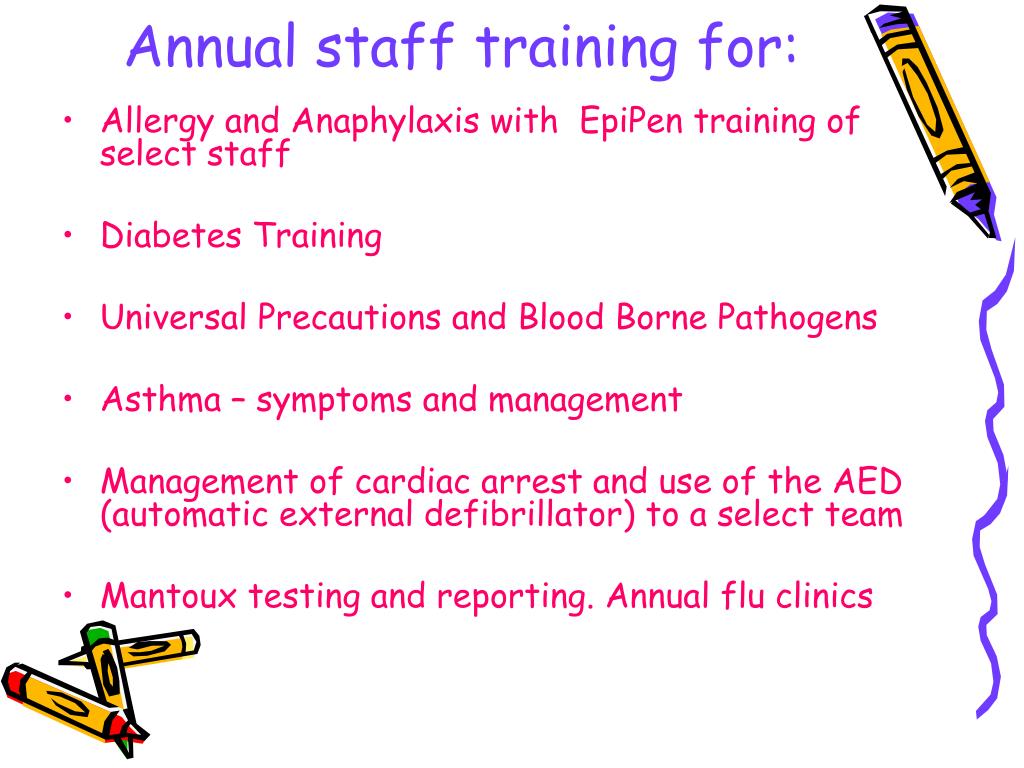 Annual staff training for:

• Allergy and Anaphylaxis with EpiPen training of select staff

• Diabetes Training

• Universal Precautions and Blood Borne Pathogens

• Asthma – symptoms and management

• Management of cardiac arrest and use of the AED (automatic external defibrillator) to a select team

• Mantoux testing and reporting. Annual flu clinics